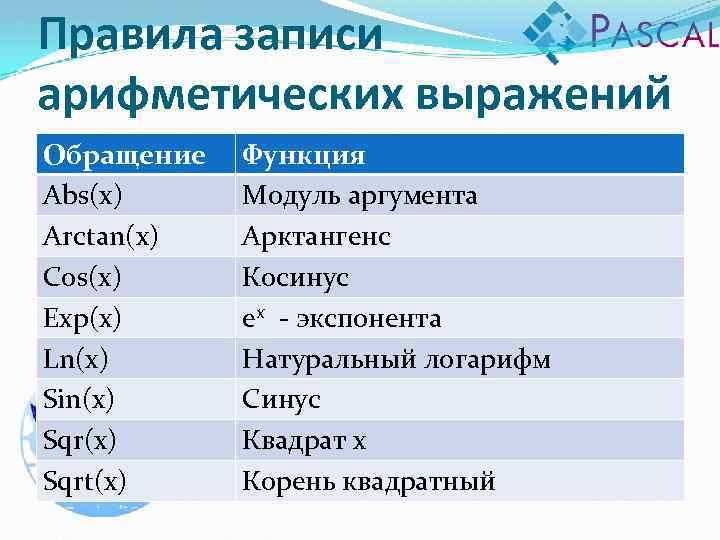 Правила записи арифметических выражений

PASCAL

| Обращение | Функция |
|---|---|
| Abs(x) | Модуль аргумента |
| Arctan(x) | Арктангенс |
| Cos(x) | Косинус |
| Exp(x) | $e^x$ - экспонента |
| Ln(x) | Натуральный логарифм |
| Sin(x) | Синус |
| Sqr(x) | Квадрат x |
| Sqrt(x) | Корень квадратный |